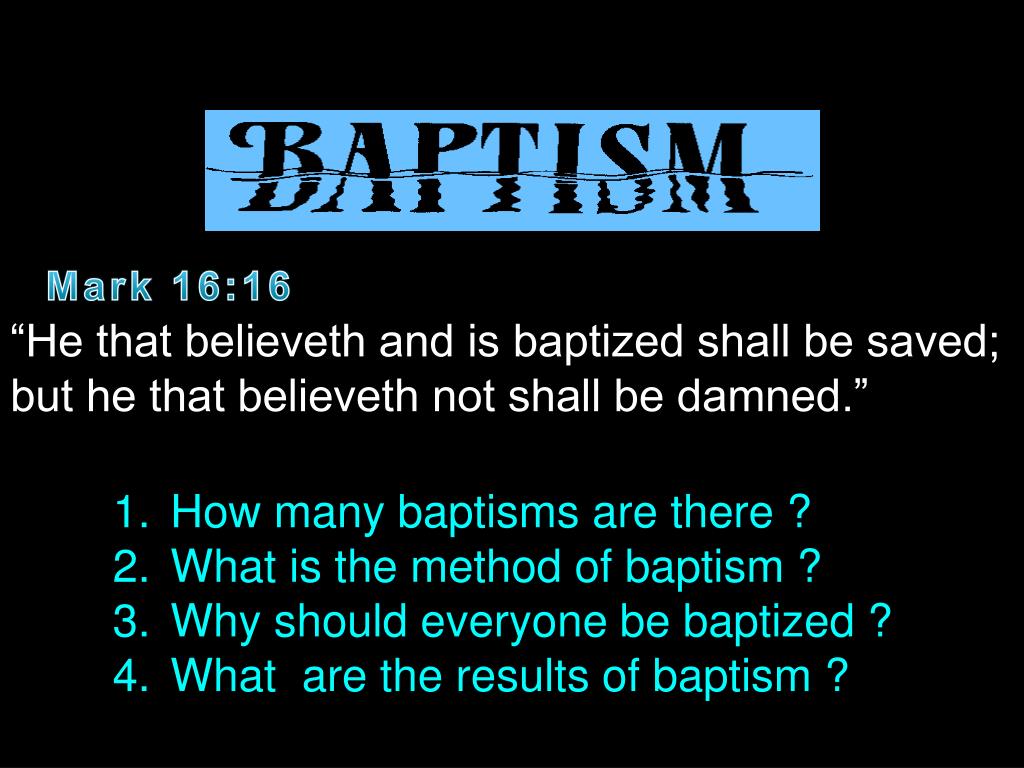 BAPTISM

Mark 16:16

“He that believeth and is baptized shall be saved; but he that believeth not shall be damned.”

1. How many baptisms are there ?
2. What is the method of baptism ?
3. Why should everyone be baptized ?
4. What are the results of baptism ?